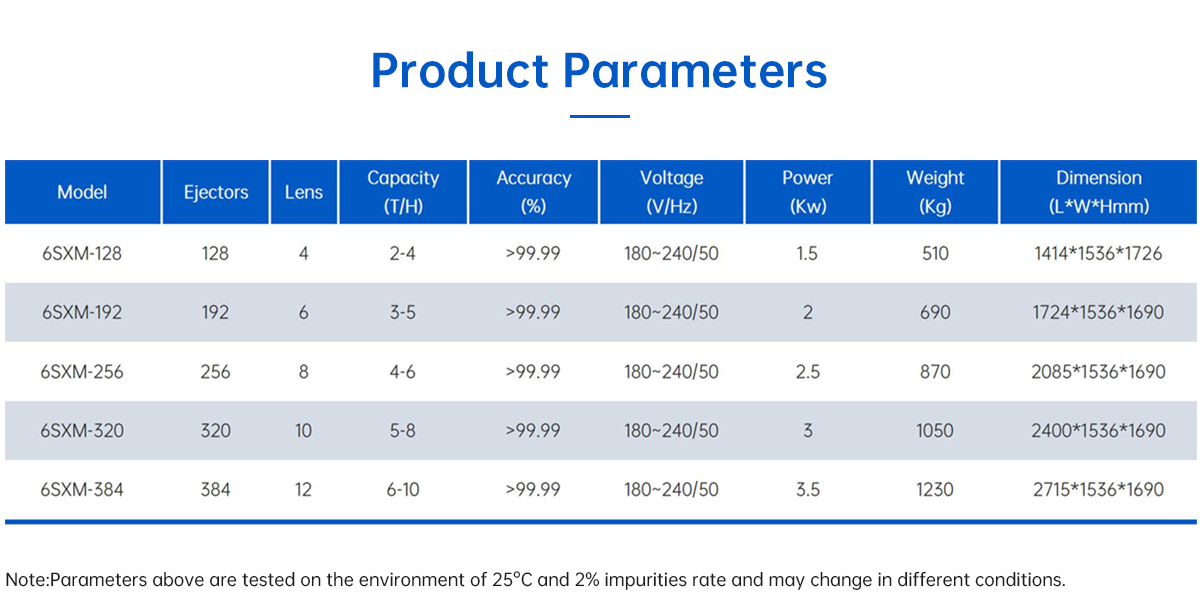 Product Parameters

| Model | Ejectors | Lens | Capacity (T/H) | Accuracy (%) | Voltage (V/Hz) | Power (Kw) | Weight (Kg) | Dimension (L*W*Hmm) |
|---|---|---|---|---|---|---|---|---|
| 6SXM-128 | 128 | 4 | 2-4 | >99.99 | 180~240/50 | 1.5 | 510 | 1414*1536*1726 |
| 6SXM-192 | 192 | 6 | 3-5 | >99.99 | 180~240/50 | 2 | 690 | 1724*1536*1690 |
| 6SXM-256 | 256 | 8 | 4-6 | >99.99 | 180~240/50 | 2.5 | 870 | 2085*1536*1690 |
| 6SXM-320 | 320 | 10 | 5-8 | >99.99 | 180~240/50 | 3 | 1050 | 2400*1536*1690 |
| 6SXM-384 | 384 | 12 | 6-10 | >99.99 | 180~240/50 | 3.5 | 1230 | 2715*1536*1690 |

Note:Parameters above are tested on the environment of 25°C and 2% impurities rate and may change in different conditions.